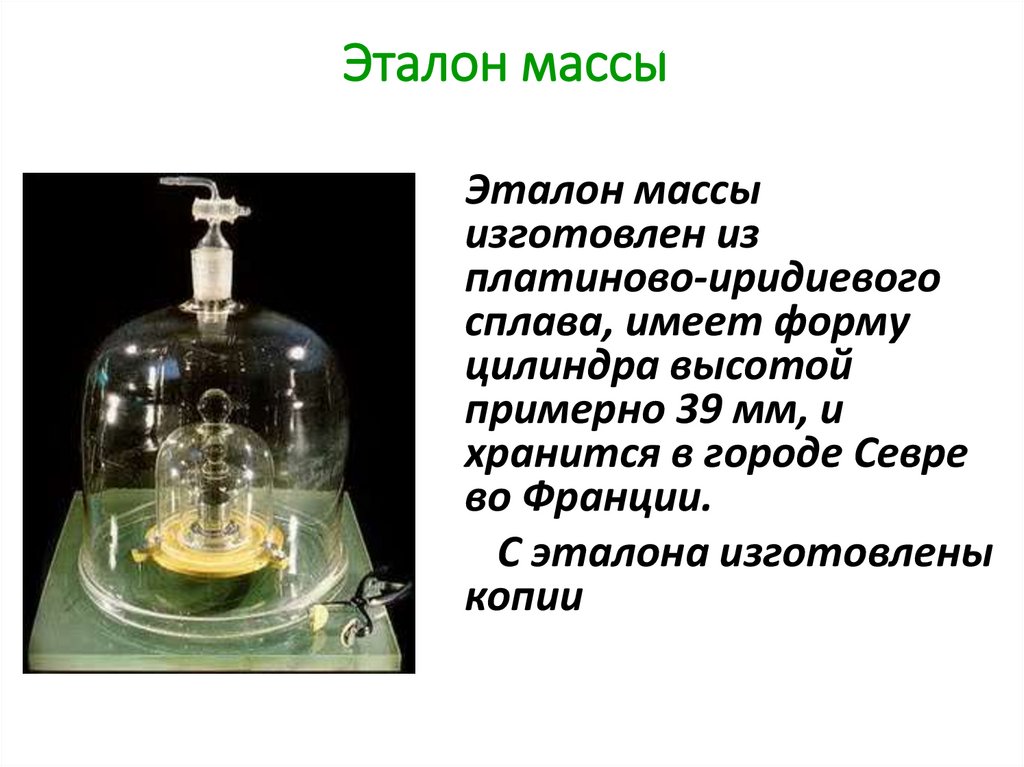 Эталон массы

Эталон массы изготовлен из платиново-иридиевого сплава, имеет форму цилиндра высотой примерно 39 мм, и хранится в городе Севре во Франции.

С эталона изготовлены копии